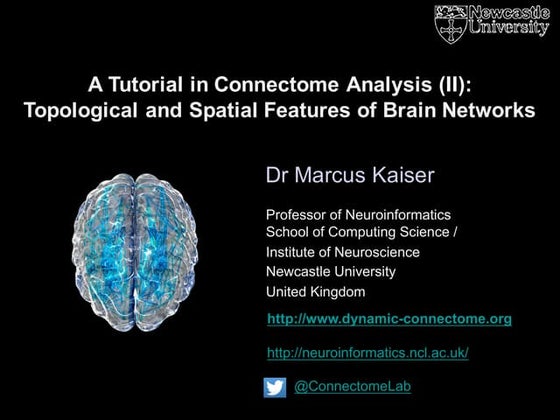 Newcastle University

A Tutorial in Connectome Analysis (II): Topological and Spatial Features of Brain Networks

Dr Marcus Kaiser

Professor of Neuroinformatics
School of Computing Science /
Institute of Neuroscience
Newcastle University
United Kingdom

http://www.dynamic-connectome.org

http://neuroinformatics.ncl.ac.uk/

@ConnectomeLab